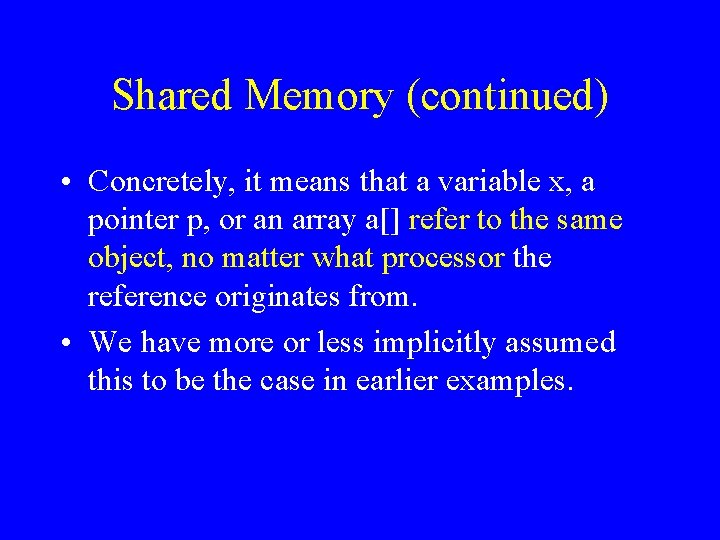 Shared Memory (continued)

• Concretely, it means that a variable x, a pointer p, or an array a[] refer to the same object, no matter what processor the reference originates from.

• We have more or less implicitly assumed this to be the case in earlier examples.